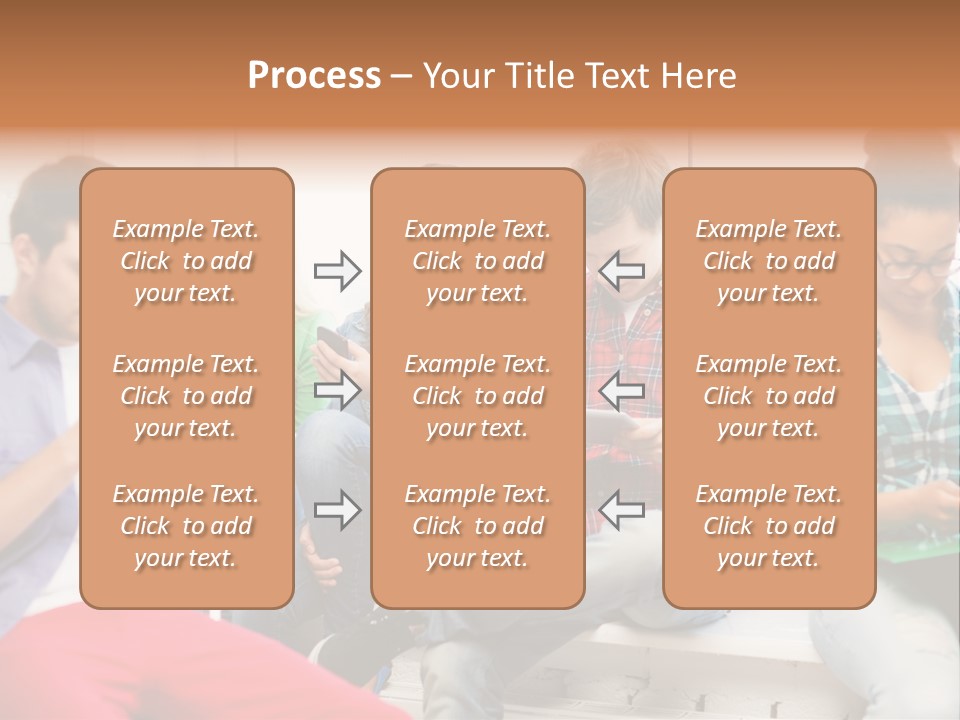 Process – Your Title Text Here

Example Text. Click to add your text.

Example Text. Click to add your text.

Example Text. Click to add your text.

Example Text. Click to add your text.

Example Text. Click to add your text.

Example Text. Click to add your text.

Example Text. Click to add your text.

Example Text. Click to add your text.

Example Text. Click to add your text.